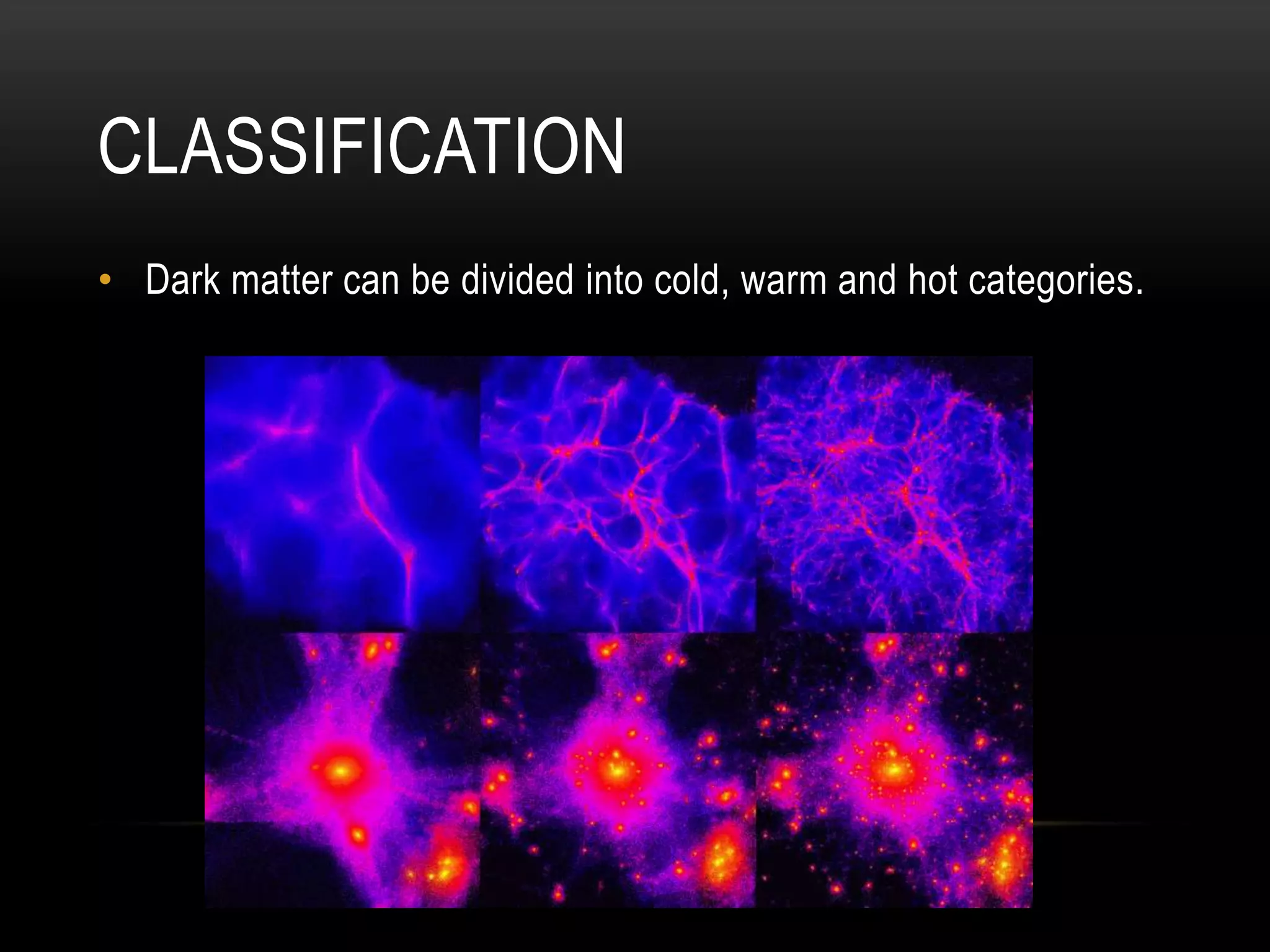 CLASSIFICATION

• Dark matter can be divided into cold, warm and hot categories.